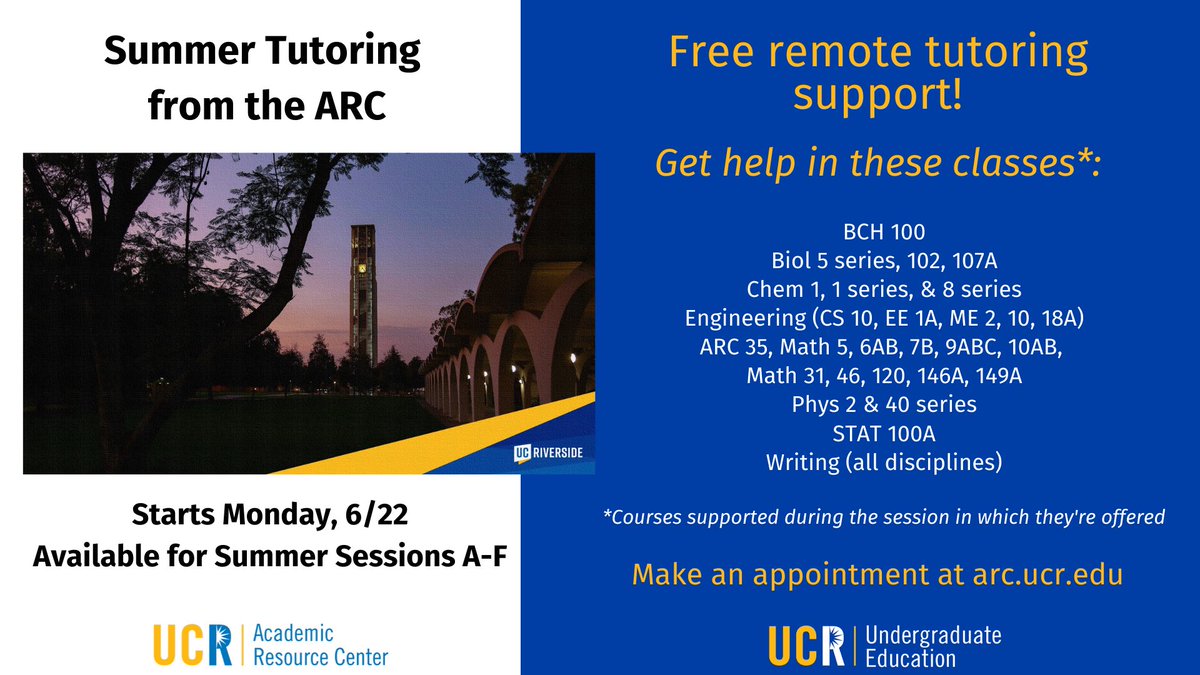 Summer Tutoring from the ARC

UC RIVERSIDE

Starts Monday, 6/22
Available for Summer Sessions A-F

UCR | Academic Resource Center

Free remote tutoring support!

Get help in these classes*:

BCH 100
Biol 5 series, 102, 107A
Chem 1, 1 series, & 8 series
Engineering (CS 10, EE 1A, ME 2, 10, 18A)
ARC 35, Math 5, 6AB, 7B, 9ABC, 10AB,
Math 31, 46, 120, 146A, 149A
Phys 2 & 40 series
STAT 100A
Writing (all disciplines)

*Courses supported during the session in which they're offered

Make an appointment at arc.ucr.edu

UCR | Undergraduate Education